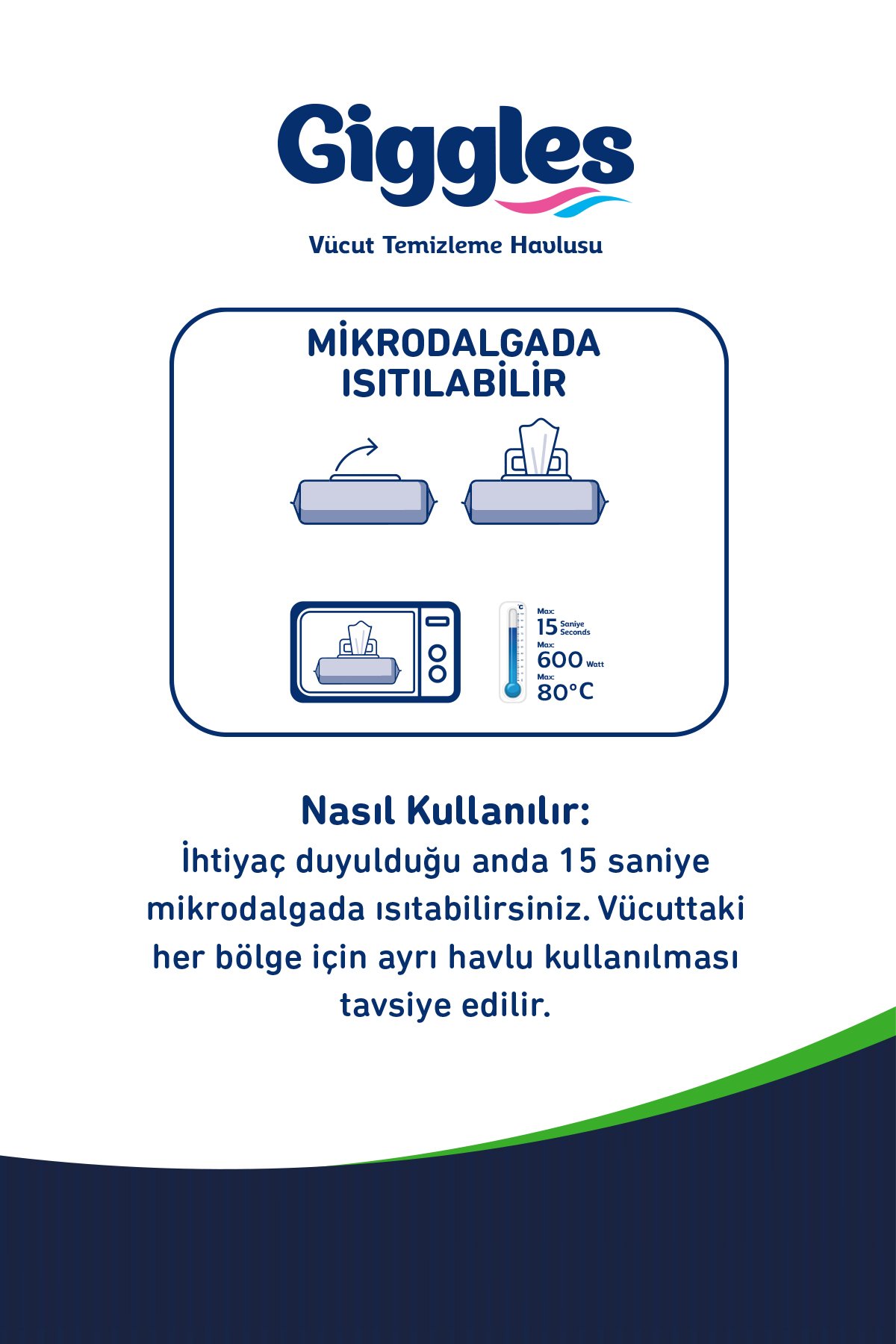 Giggles

Vücut Temizleme Havlusu

MİKRODALGADA ISITILABİLİR

°C

Max: 15 Saniye Seconds

Max: 600 Watt

Max: 80°C

Nasıl Kullanılır:
İhtiyaç duyulduğu anda 15 saniye mikrodalgada ısıtabilirsiniz. Vücuttaki her bölge için ayrı havlu kullanılması tavsiye edilir.